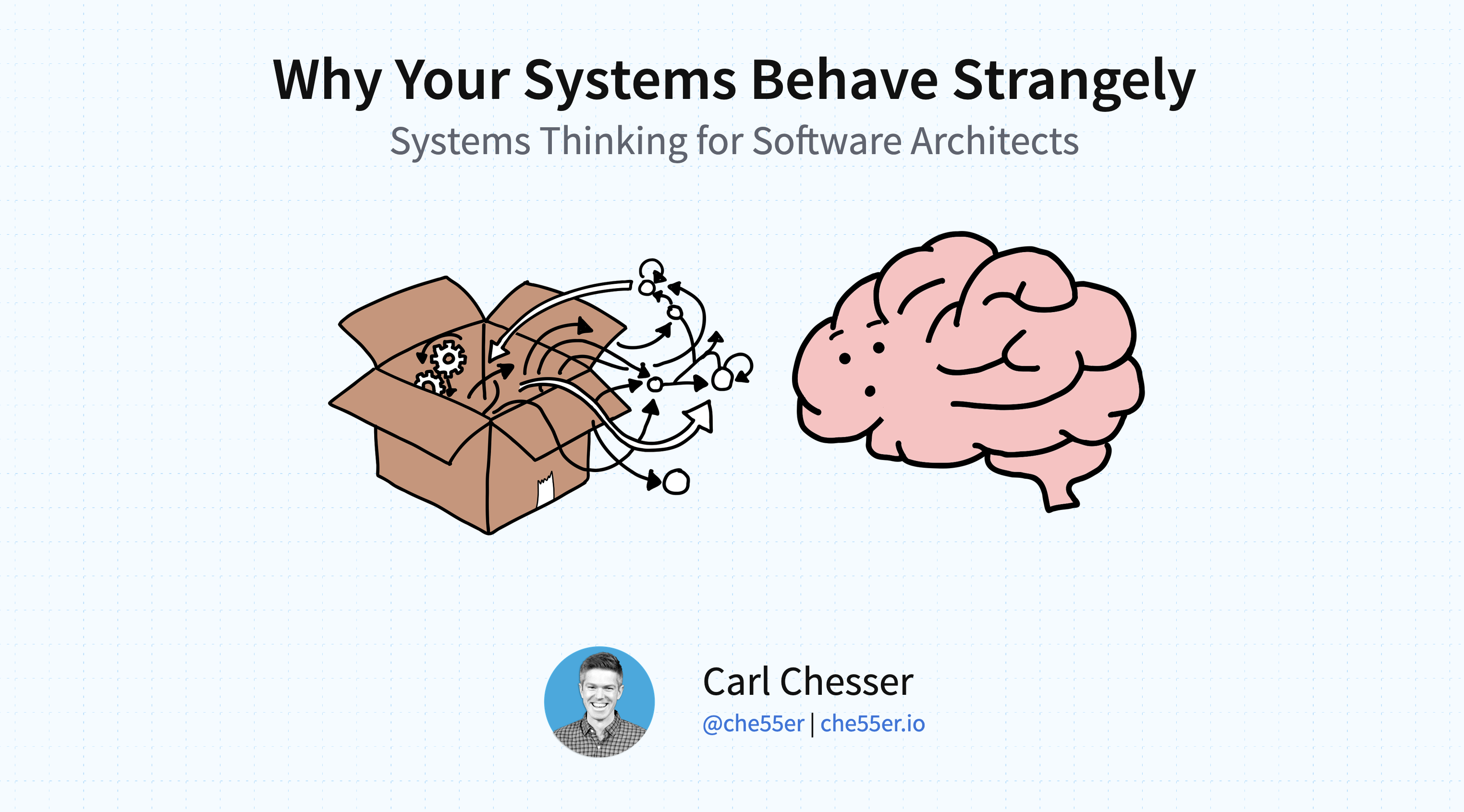 Why Your Systems Behave Strangely

Systems Thinking for Software Architects

Carl Chesser

@che55er | che55er.io